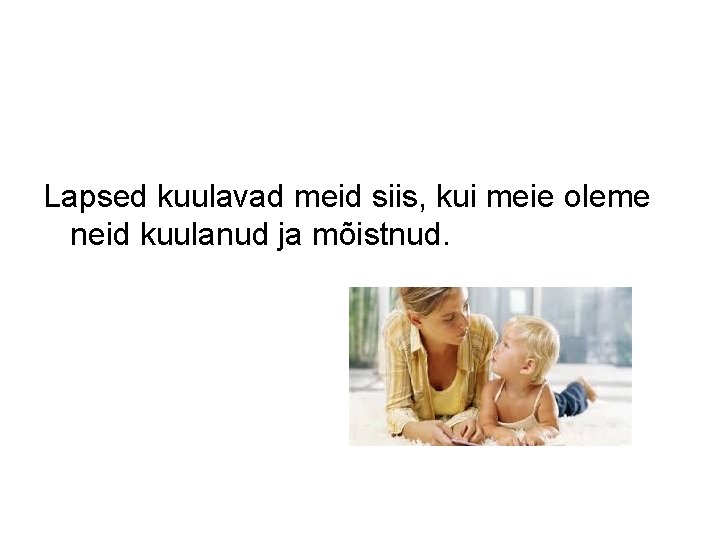 Lapsed kuulavad meid siis, kui meie oleme neid kuulanud ja mõistnud.